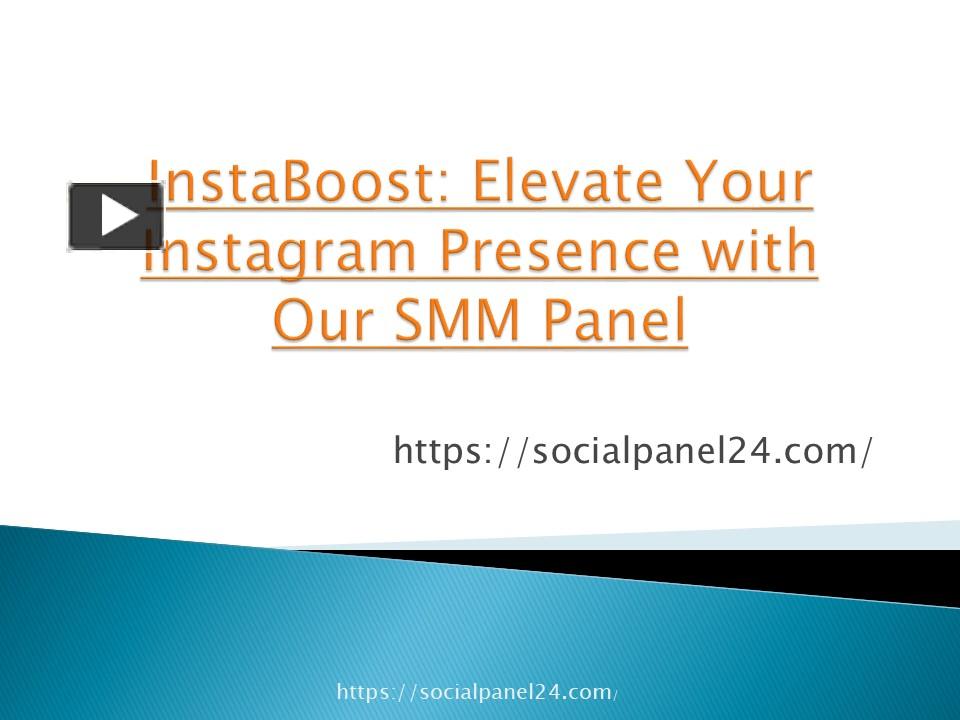 InstaBoost: Elevate Your Instagram Presence with Our SMM Panel

https://socialpanel24.com/

https://socialpanel24.com/